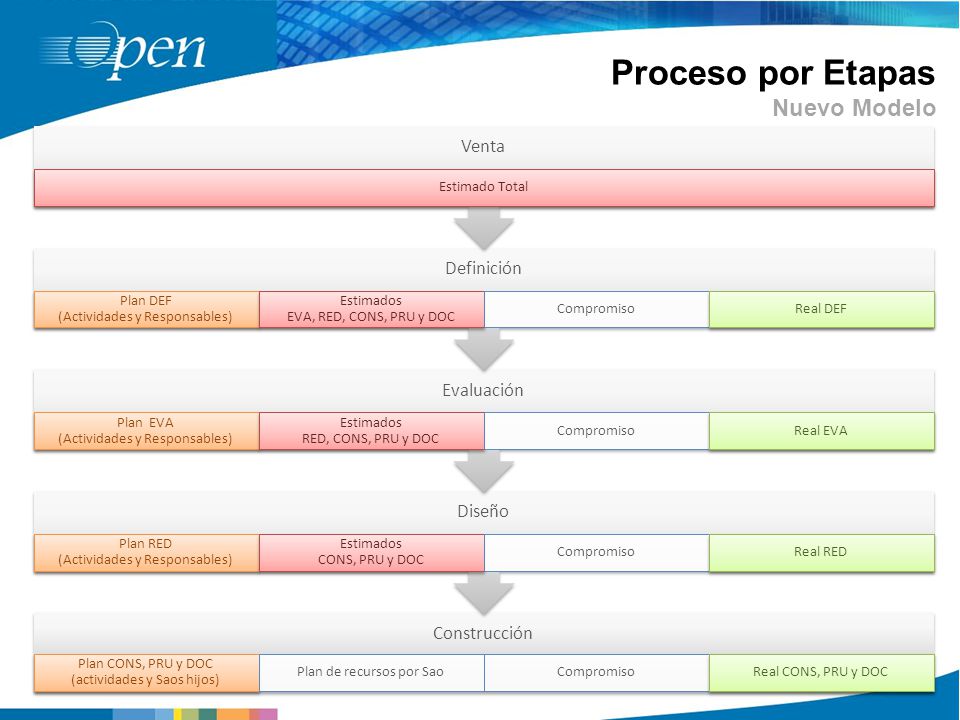 open

Proceso por Etapas
Nuevo Modelo

Venta

Estimado Total

Definición

Plan DEF (Actividades y Responsables)

Estimados EVA, RED, CONS, PRU y DOC

Compromiso

Real DEF

Evaluación

Plan EVA (Actividades y Responsables)

Estimados RED, CONS, PRU y DOC

Compromiso

Real EVA

Diseño

Plan RED (Actividades y Responsables)

Estimados CONS, PRU y DOC

Compromiso

Real RED

Construcción

Plan CONS, PRU y DOC (actividades y Saos hijos)

Plan de recursos por Sao

Compromiso

Real CONS, PRU y DOC